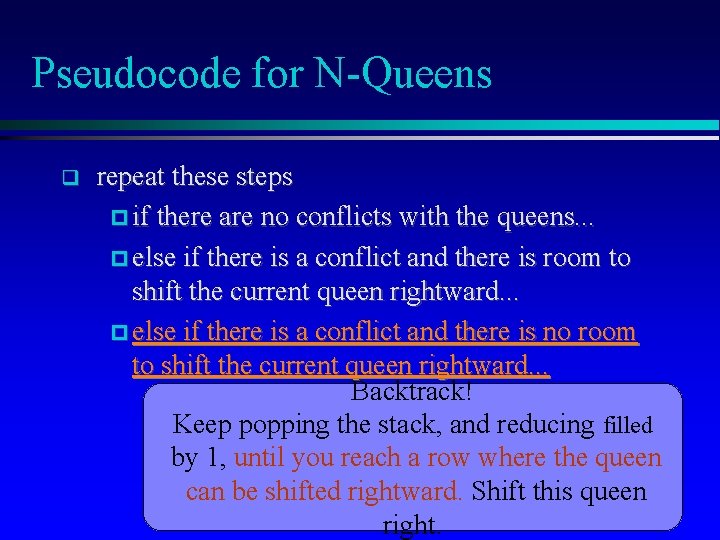 Pseudocode for N-Queens

repeat these steps

if there are no conflicts with the queens...

else if there is a conflict and there is room to shift the current queen rightward...

else if there is a conflict and there is no room to shift the current queen rightward...

Backtrack!
Keep popping the stack, and reducing filled by 1, until you reach a row where the queen can be shifted rightward. Shift this queen right.